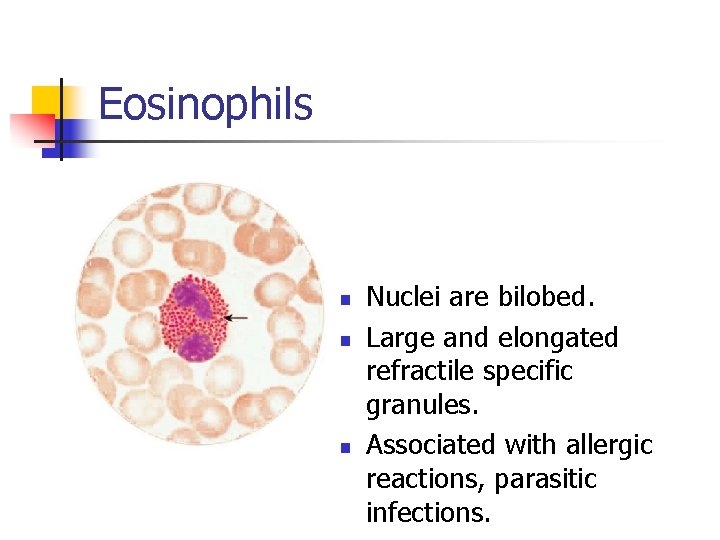 Eosinophils

- Nuclei are bilobed.
- Large and elongated refractile specific granules.
- Associated with allergic reactions, parasitic infections.